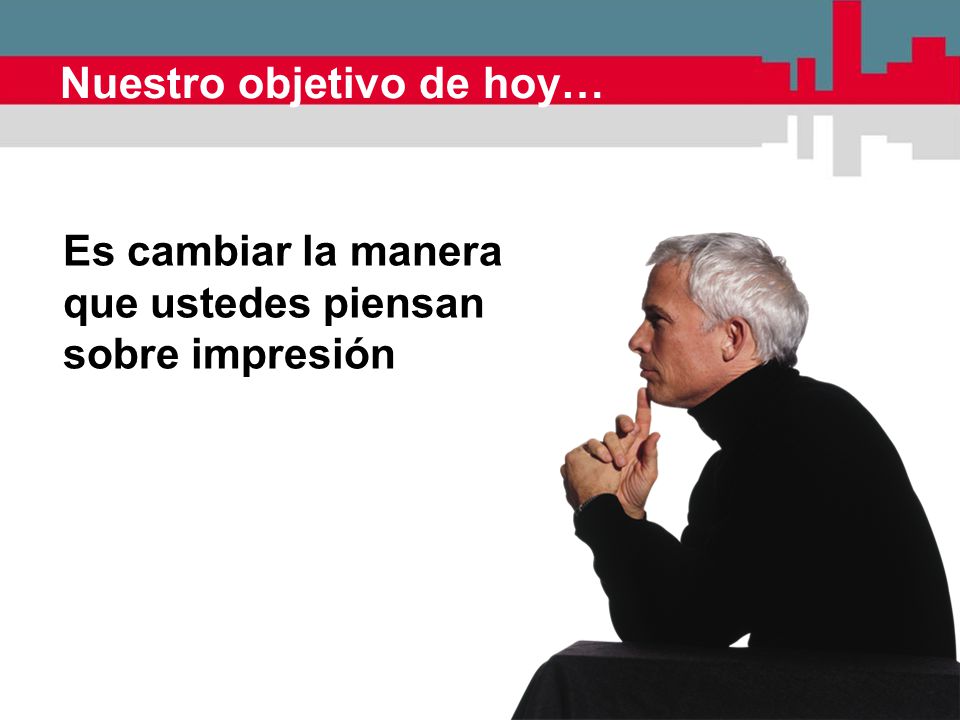 Nuestro objetivo de hoy…

Es cambiar la manera que ustedes piensan sobre impresión